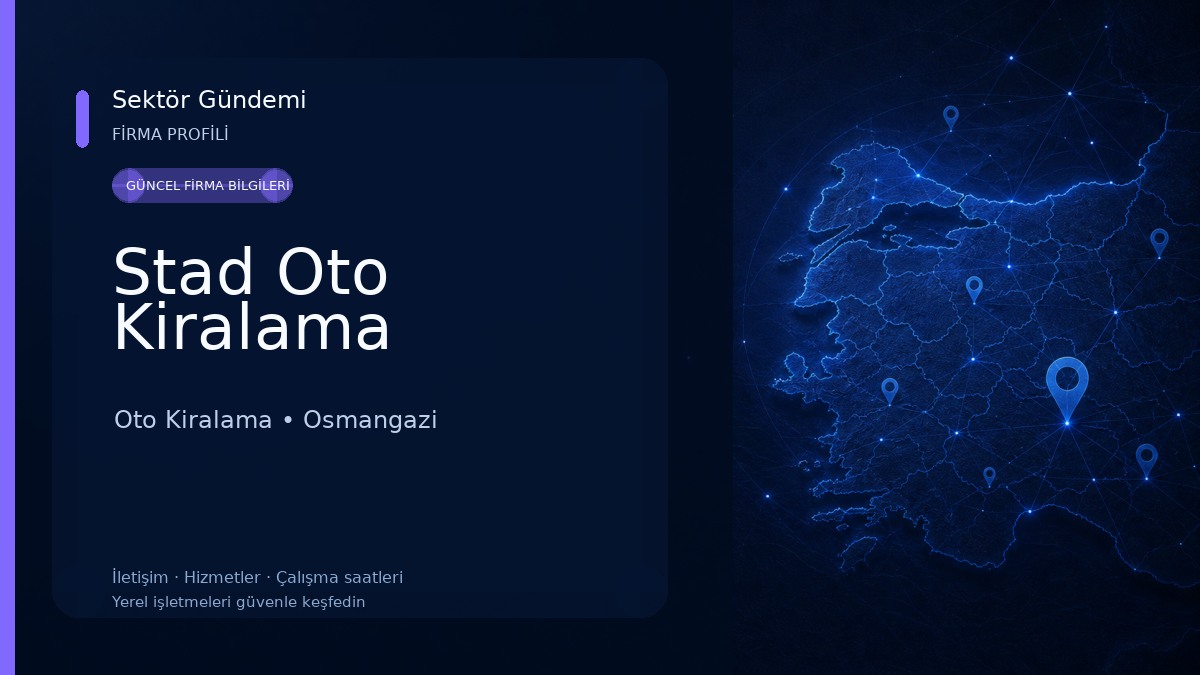 Sektör Gündemi
FİRMA PROFİLİ

GÜNCEL FİRMA BİLGİLERİ

Stad Oto Kiralama

Oto Kiralama • Osmangazi

İletişim · Hizmetler · Çalışma saatleri
Yerel işletmeleri güvenle keşfedin